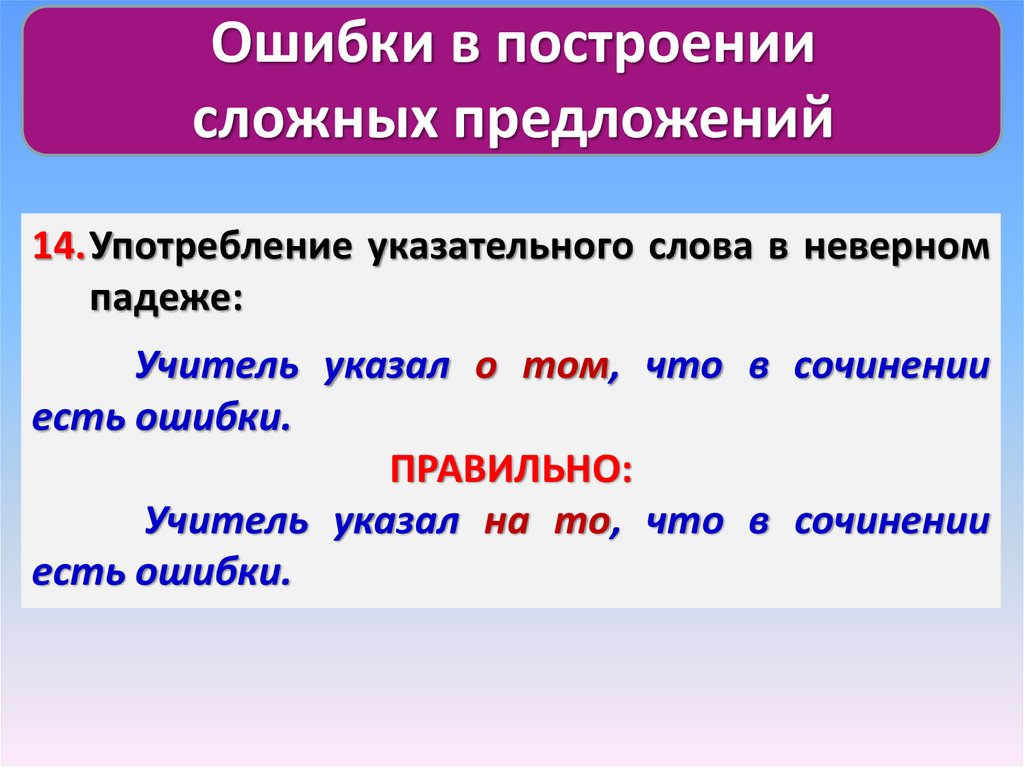 Ошибки в построении сложных предложений

14. Употребление указательного слова в неверном падеже:

Учитель указал о том, что в сочинении есть ошибки.

ПРАВИЛЬНО:

Учитель указал на то, что в сочинении есть ошибки.